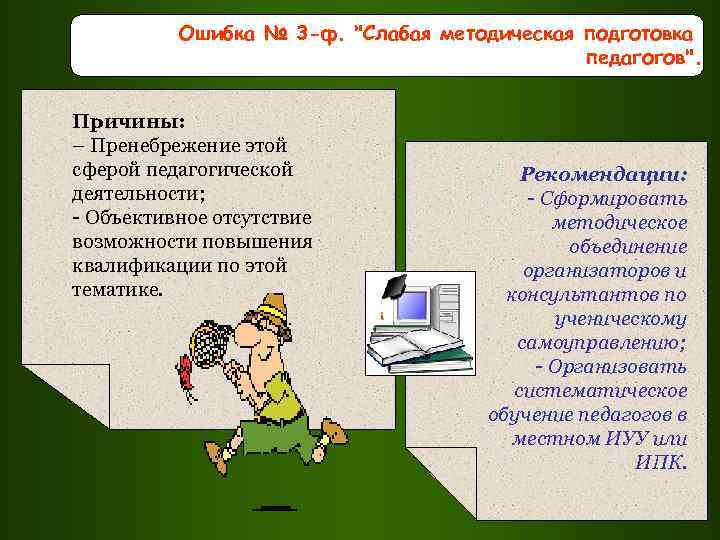 Ошибка № 3-ф. "Слабая методическая подготовка педагогов".

Причины:
– Пренебрежение этой сферой педагогической деятельности;
- Объективное отсутствие возможности повышения квалификации по этой тематике.

Рекомендации:
- Сформировать методическое объединение организаторов и консультантов по ученическому самоуправлению;
- Организовать систематическое обучение педагогов в местном ИУУ или ИПК.